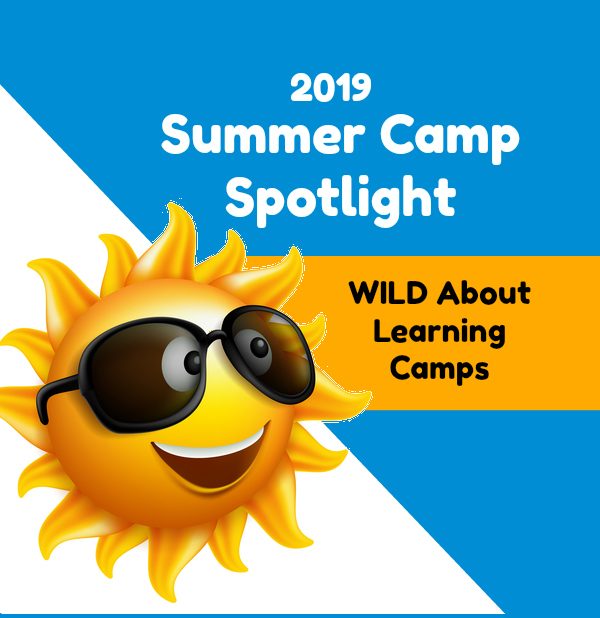 2019
Summer Camp Spotlight

WILD About Learning Camps